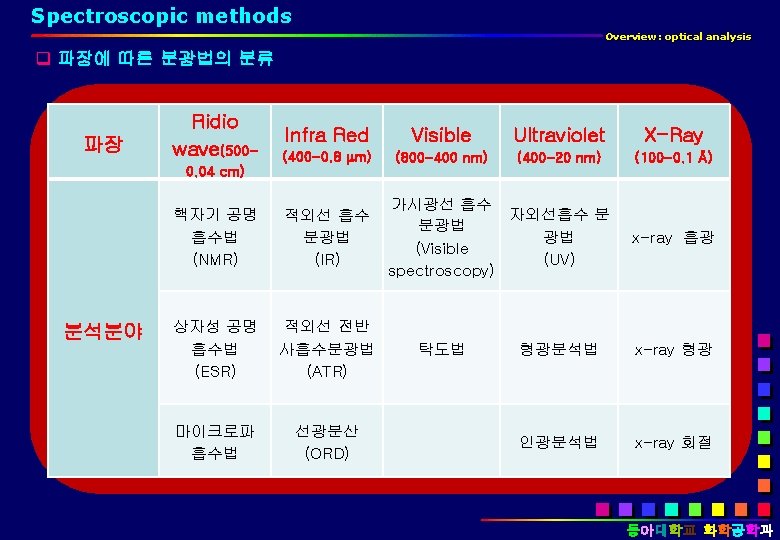 Spectroscopic methods

Overview : optical analysis

❑ 파장에 따른 분광법의 분류

| 파장 | Ridio wave(500-0.04 cm) | Infra Red (400-0.8 μm) | Visible (800-400 nm) | Ultraviolet (400-20 nm) | X-Ray (100-0.1 Å) |
|---|---|---|---|---|---|
| 분석분야 | 핵자기 공명 흡수법 (NMR) | 적외선 흡수 분광법 (IR) | 가시광선 흡수 분광법 (Visible spectroscopy) | 자외선흡수 분광법 (UV) | x-ray 흡광 |
| | 상자성 공명 흡수법 (ESR) | 적외선 전반사흡수분광법 (ATR) | 탁도법 | 형광분석법 | x-ray 형광 |
| | 마이크로파 흡수법 | 선광분산 (ORD) | | 인광분석법 | x-ray 회절 |

동아대학교 화학공학과